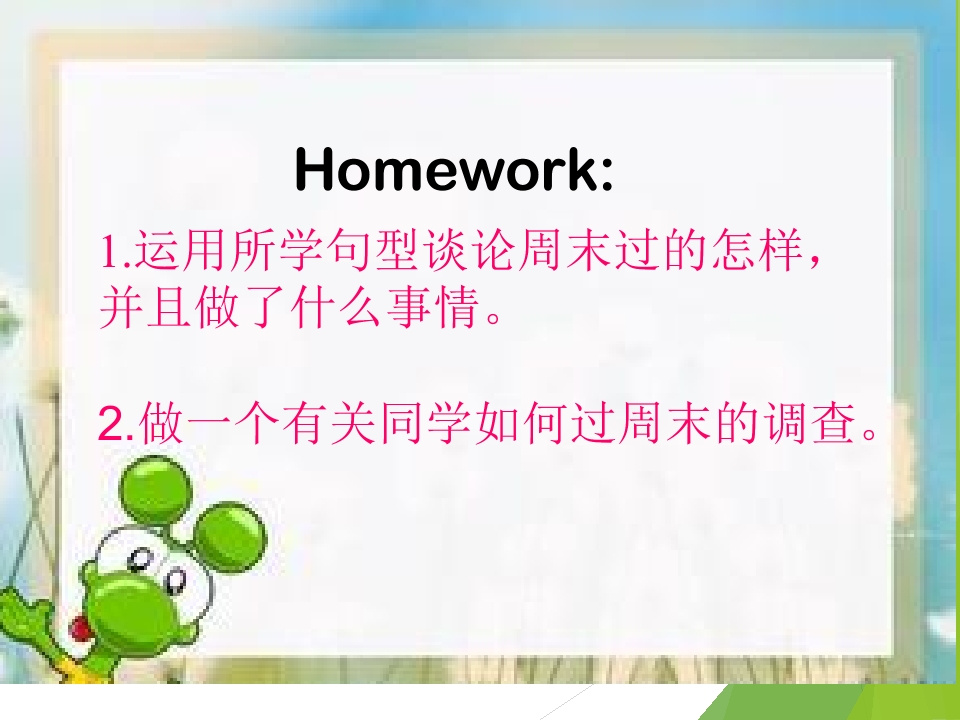 Homework:

1.运用所学句型谈论周末过的怎样，并且做了什么事情。

2.做一个有关同学如何过周末的调查。